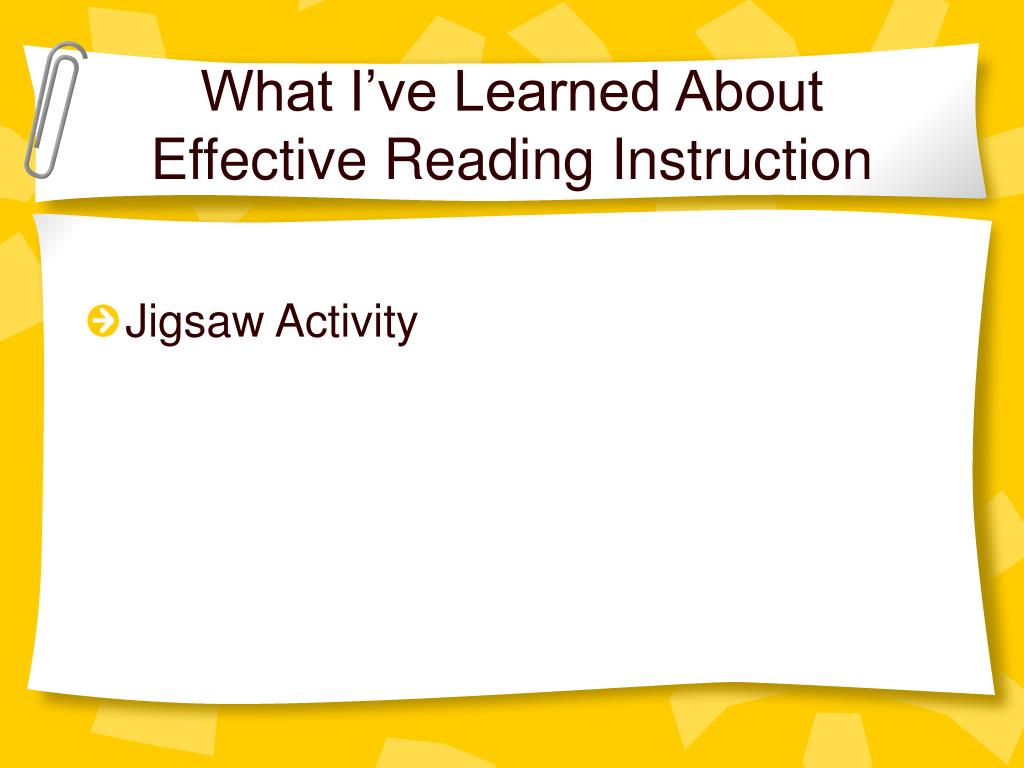 What I’ve Learned About Effective Reading Instruction

Jigsaw Activity